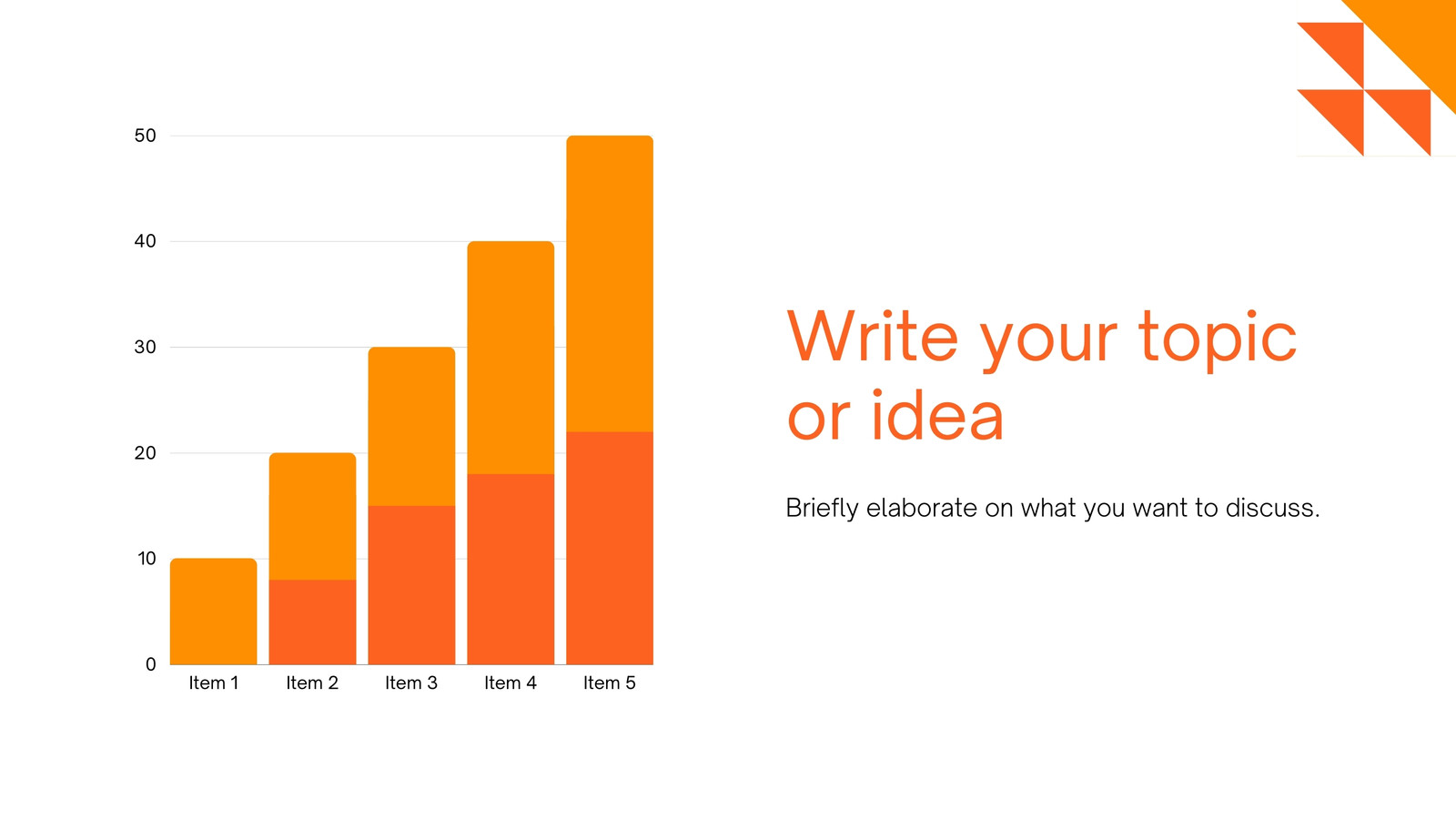 50

40

30

20

10

0

Item 1 Item 2 Item 3 Item 4 Item 5

Write your topic or idea

Briefly elaborate on what you want to discuss.